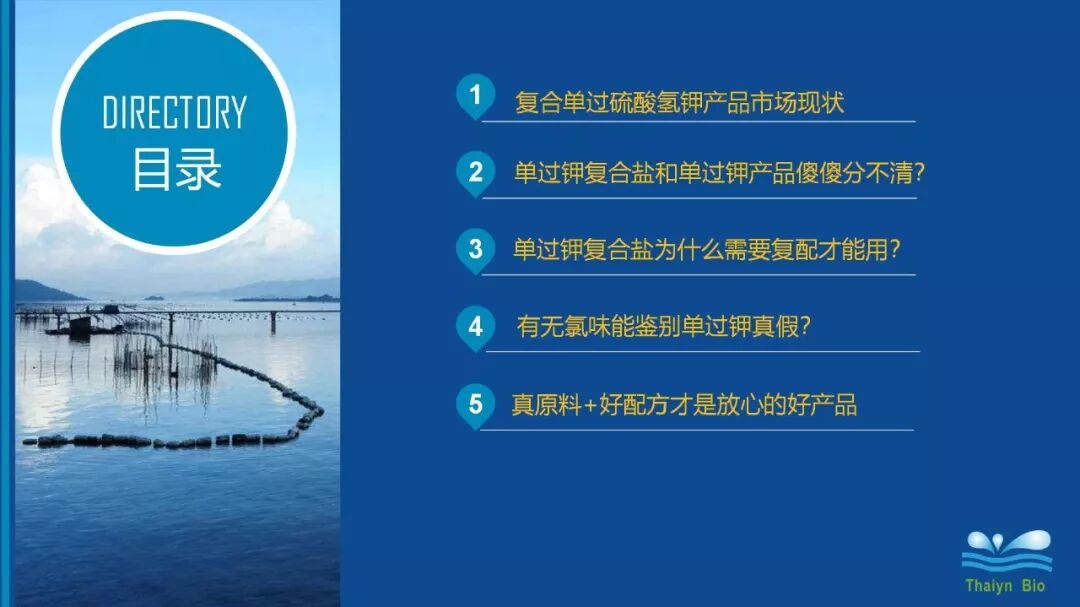 DIRECTORY
目录

1 复合单过硫酸氢钾产品市场现状

2 单过钾复合盐和单过钾产品傻傻分不清?

3 单过钾复合盐为什么需要复配才能用?

4 有无氯味能鉴别单过钾真假?

5 真原料+好配方才是放心的好产品

Thaiyn Bio